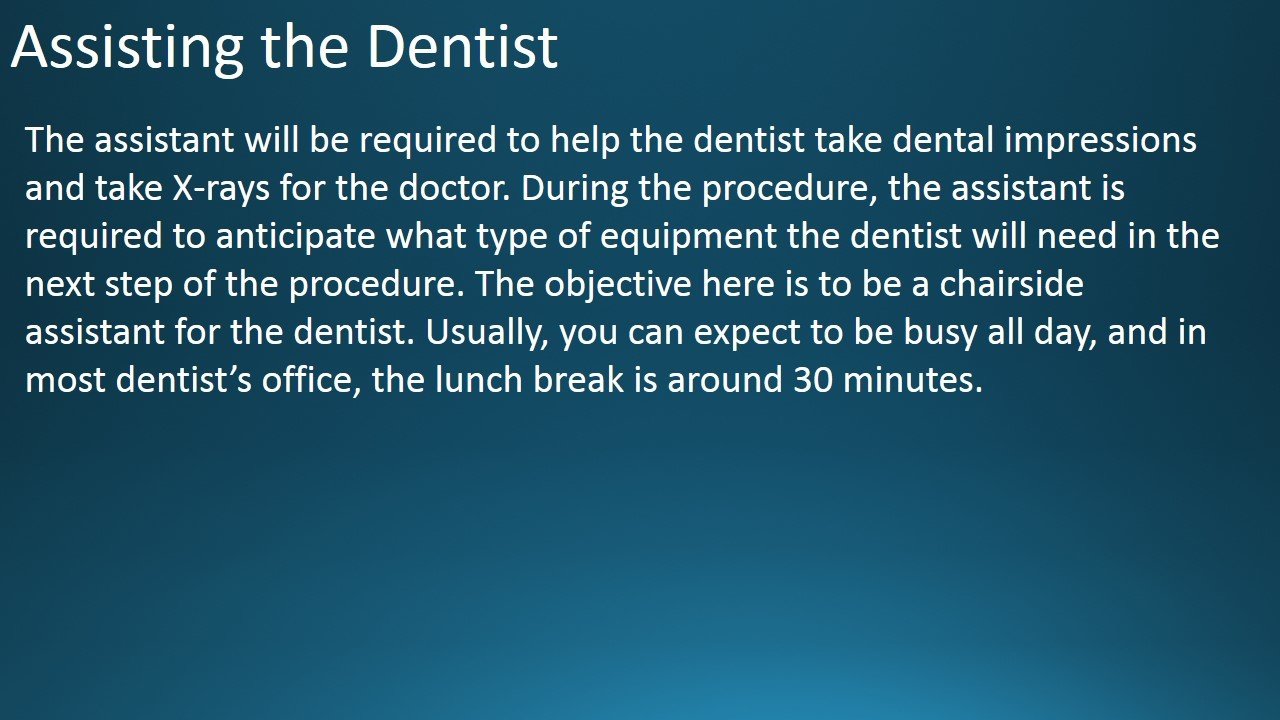 Assisting the Dentist

The assistant will be required to help the dentist take dental impressions and take X-rays for the doctor. During the procedure, the assistant is required to anticipate what type of equipment the dentist will need in the next step of the procedure. The objective here is to be a chairside assistant for the dentist. Usually, you can expect to be busy all day, and in most dentist’s office, the lunch break is around 30 minutes.